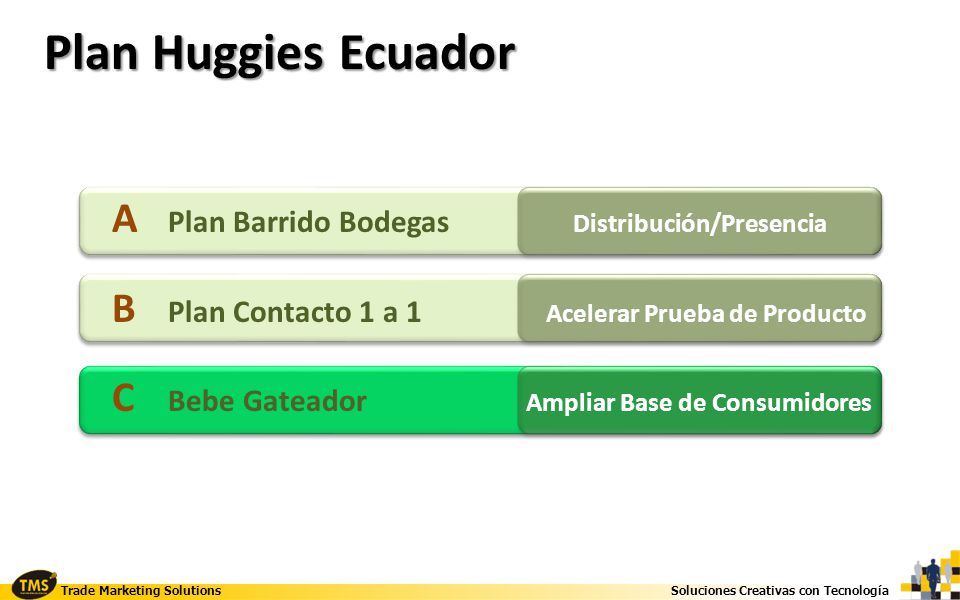 Plan Huggies Ecuador

A Plan Barrido Bodegas

Distribución/Presencia

B Plan Contacto 1 a 1

Acelerar Prueba de Producto

C Bebe Gateador

Ampliar Base de Consumidores

TMS

Trade Marketing Solutions

Soluciones Creativas con Tecnología